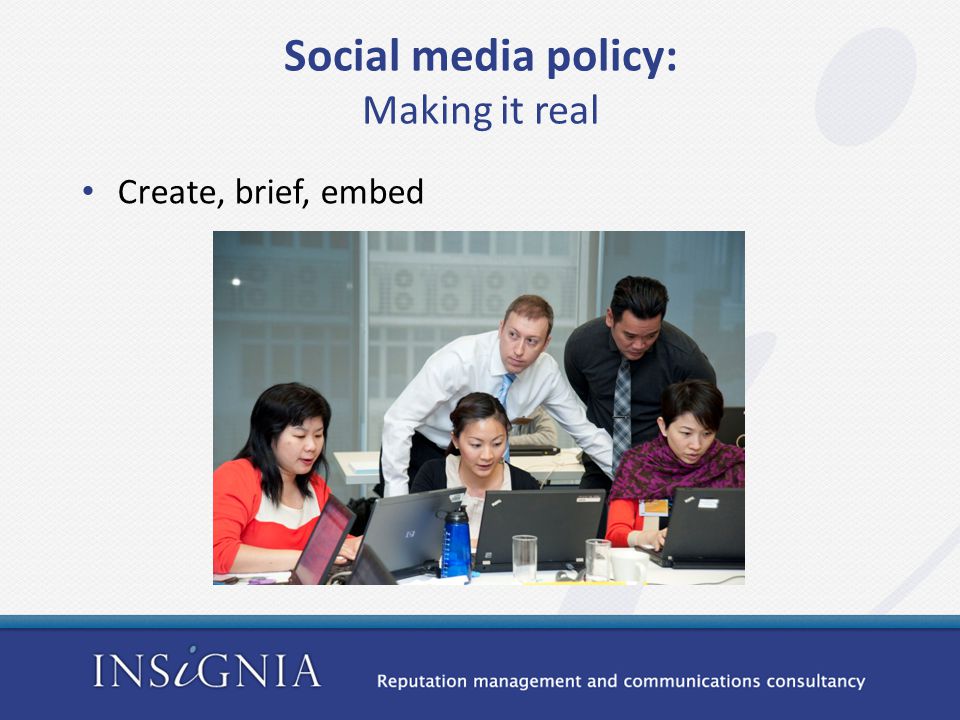 Social media policy:
Making it real

• Create, brief, embed

INSiGNIA

Reputation management and communications consultancy